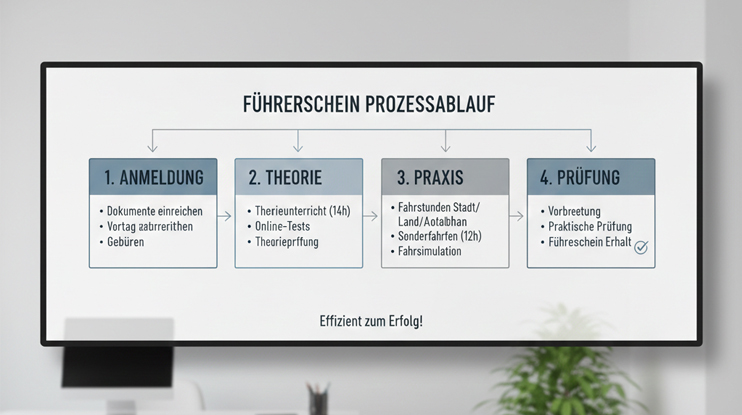 FÜHRERSCHEIN PROZESSABLAUF

1. ANMELDUNG
• Dokumente einreichen
• Vortag zabrrerithen
• Gebüren

2. THEORIE
• Therieunterricht (14h)
• Online-Tests
• Theorieprffung

3. PRAXIS
• Fahrstunden Stadt/ Land/Aotalbhan
• Sonderfahrfen (12h)
• Fahrsimulation

4. PRÜFUNG
• Vorbreetung
• Praktische Prüfung
• Führeschein Erhalt

Effizient zum Erfolg!